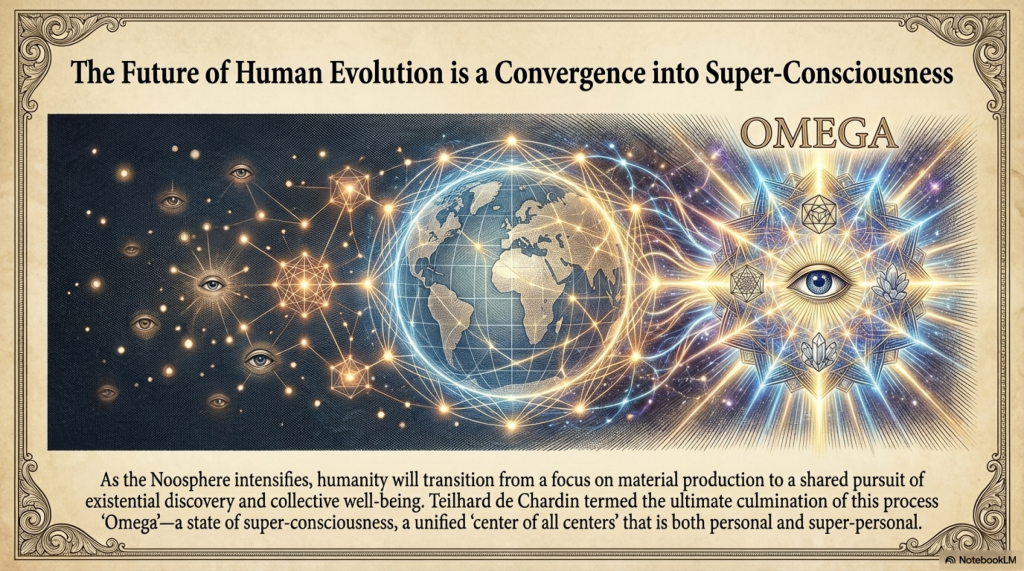 The Future of Human Evolution is a Convergence into Super-Consciousness

OMEGA

As the Noosphere intensifies, humanity will transition from a focus on material production to a shared pursuit of existential discovery and collective well-being. Teilhard de Chardin termed the ultimate culmination of this process 'Omega'—a state of super-consciousness, a unified 'center of all centers' that is both personal and super-personal.

NotebookLM